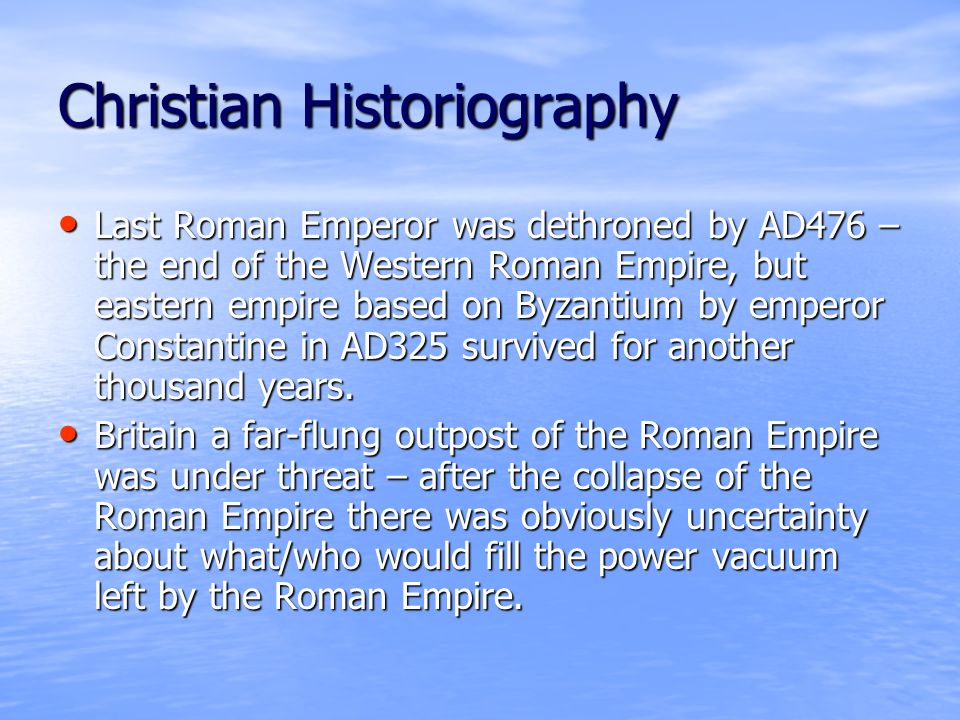 Christian Historiography

• Last Roman Emperor was dethroned by AD476 – the end of the Western Roman Empire, but eastern empire based on Byzantium by emperor Constantine in AD325 survived for another thousand years.
• Britain a far-flung outpost of the Roman Empire was under threat – after the collapse of the Roman Empire there was obviously uncertainty about what/who would fill the power vacuum left by the Roman Empire.